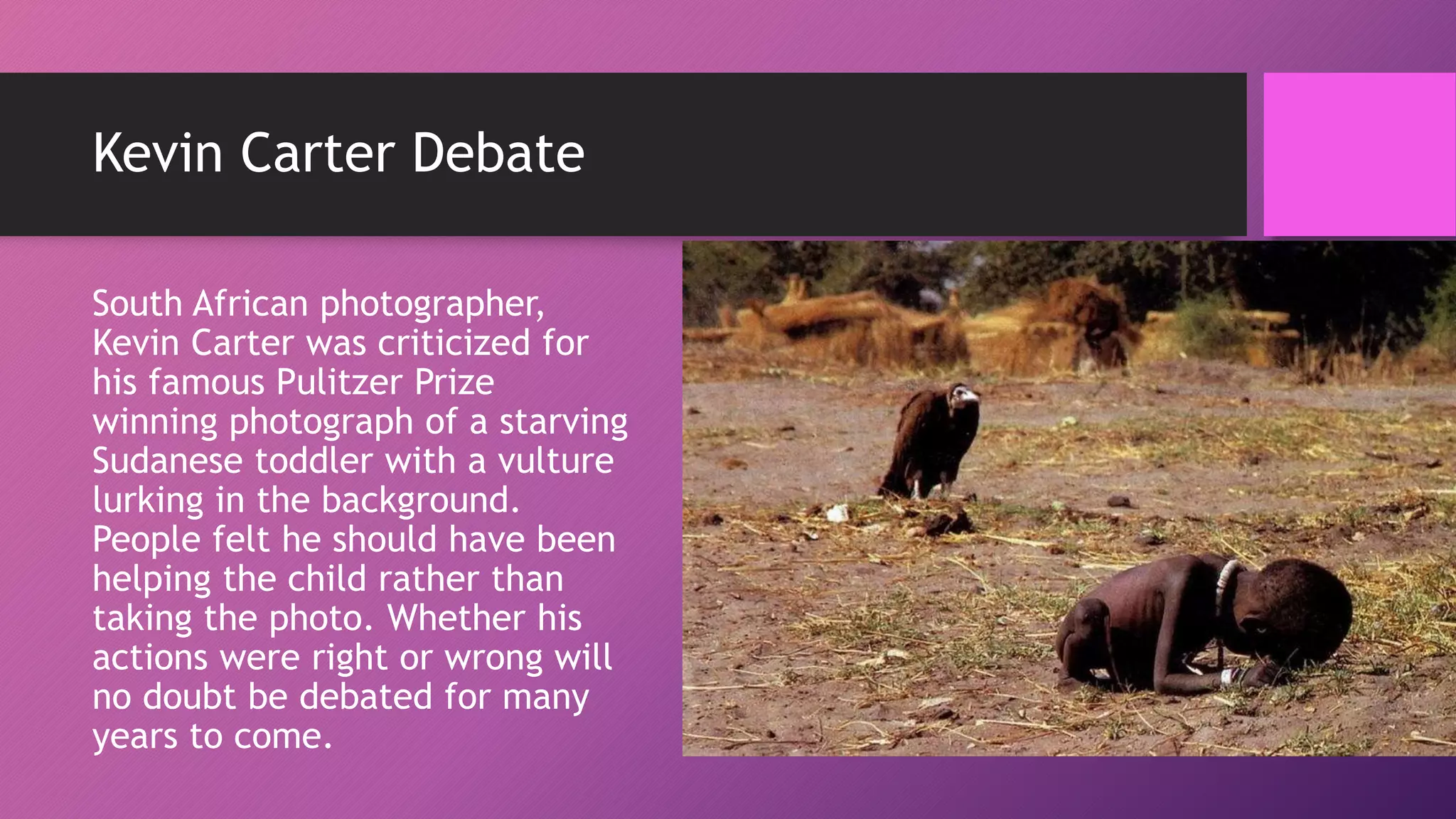 Kevin Carter Debate

South African photographer, Kevin Carter was criticized for his famous Pulitzer Prize winning photograph of a starving Sudanese toddler with a vulture lurking in the background. People felt he should have been helping the child rather than taking the photo. Whether his actions were right or wrong will no doubt be debated for many years to come.